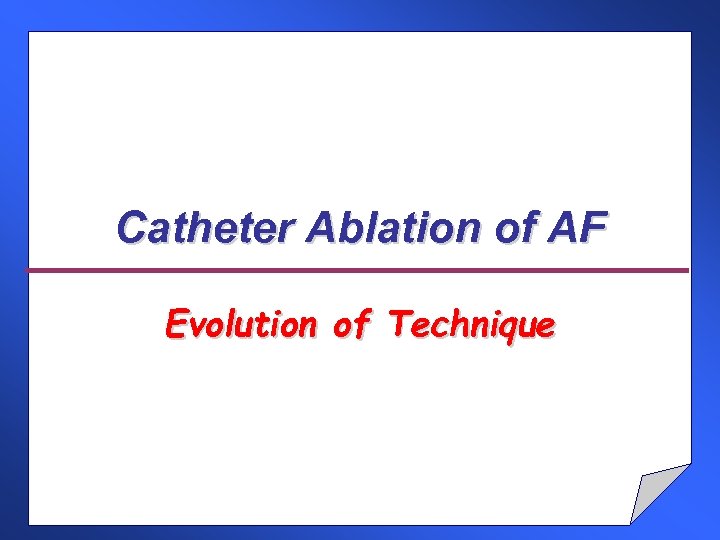 Catheter Ablation of AF

Evolution of Technique